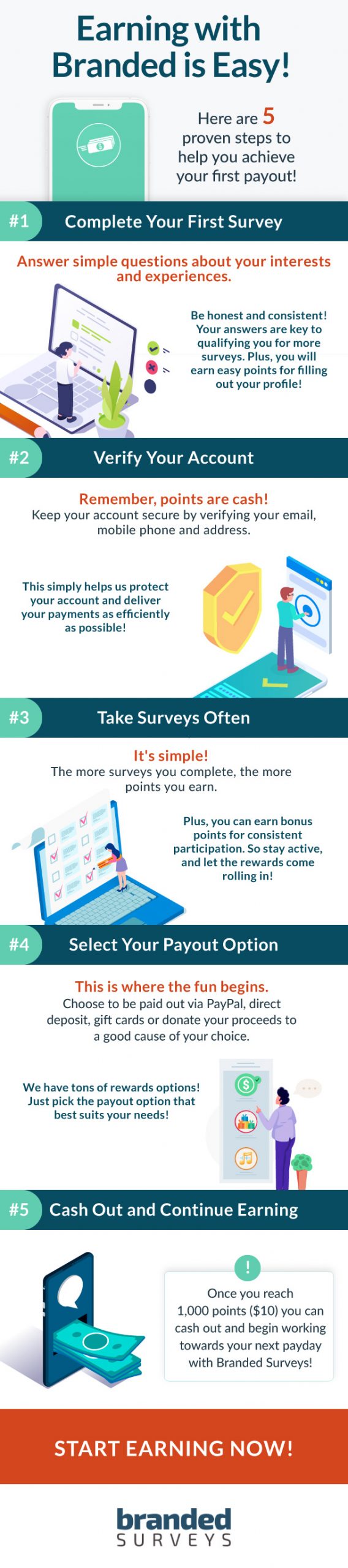 Earning with Branded is Easy!

Here are 5 proven steps to help you achieve your first payout!

#1 Complete Your First Survey

Answer simple questions about your interests and experiences.

Be honest and consistent! Your answers are key to qualifying you for more surveys. Plus, you will earn easy points for filling out your profile!

#2 Verify Your Account

Remember, points are cash!
Keep your account secure by verifying your email, mobile phone and address.

This simply helps us protect your account and deliver your payments as efficiently as possible!

#3 Take Surveys Often

It's simple!
The more surveys you complete, the more points you earn.

Plus, you can earn bonus points for consistent participation. So stay active, and let the rewards come rolling in!

#4 Select Your Payout Option

This is where the fun begins.
Choose to be paid out via PayPal, direct deposit, gift cards or donate your proceeds to a good cause of your choice.

We have tons of rewards options! Just pick the payout option that best suits your needs!

#5 Cash Out and Continue Earning

!

Once you reach 1,000 points ($10) you can cash out and begin working towards your next payday with Branded Surveys!

START EARNING NOW!

branded
SURVEYS